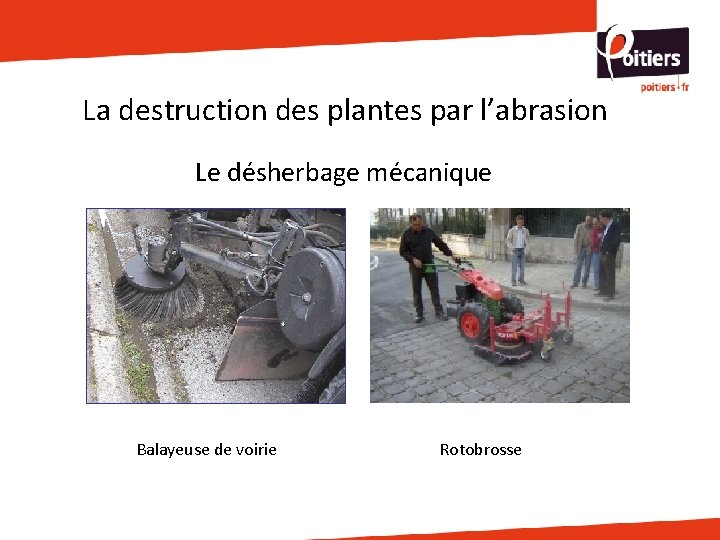 Poitiers
poitiers.fr

La destruction des plantes par l'abrasion

Le désherbage mécanique

Balayeuse de voirie

Rotobrosse